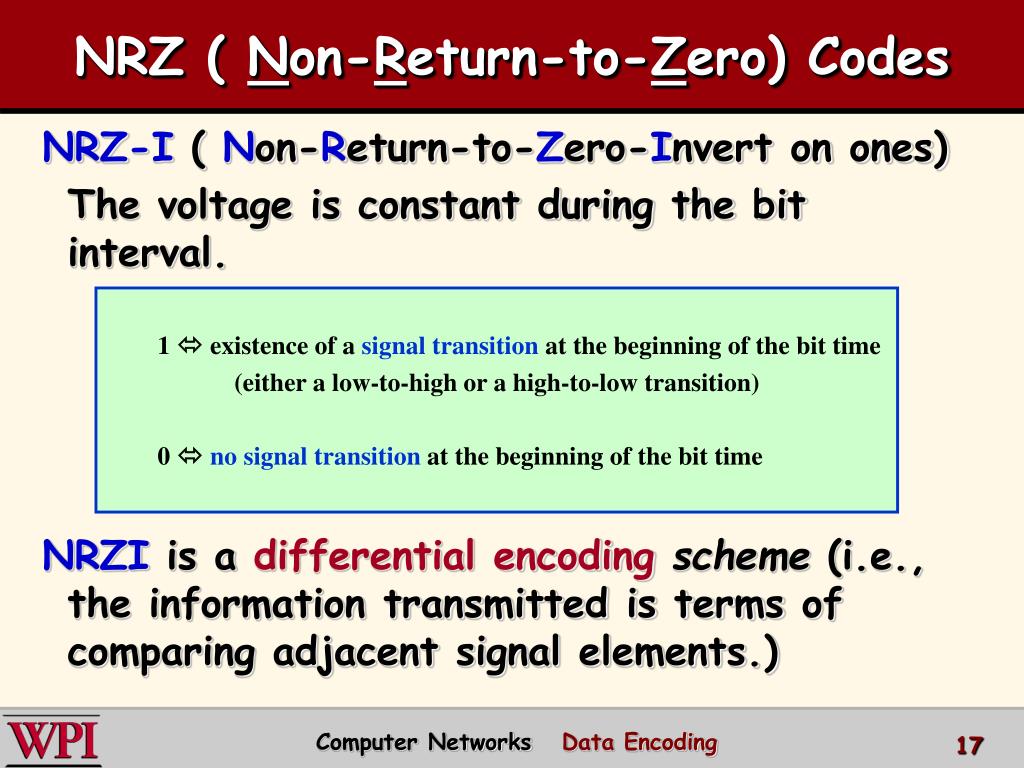 NRZ ( Non-Return-to-Zero) Codes

NRZ-I ( Non-Return-to-Zero-Invert on ones)

The voltage is constant during the bit interval.

1 ⇔ existence of a signal transition at the beginning of the bit time (either a low-to-high or a high-to-low transition)

0 ⇔ no signal transition at the beginning of the bit time

NRZI is a differential encoding scheme (i.e., the information transmitted is terms of comparing adjacent signal elements.)

WPI

Computer Networks Data Encoding

17